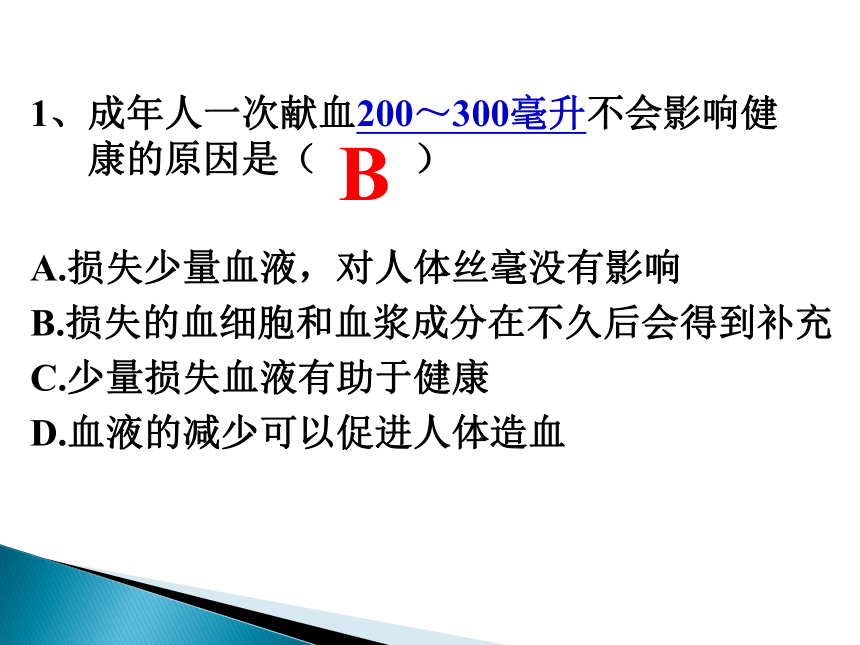 1、成年人一次献血200～300毫升不会影响健康的原因是（ B ）

A.损失少量血液，对人体丝毫没有影响
B.损失的血细胞和血浆成分在不久后会得到补充
C.少量损失血液有助于健康
D.血液的减少可以促进人体造血